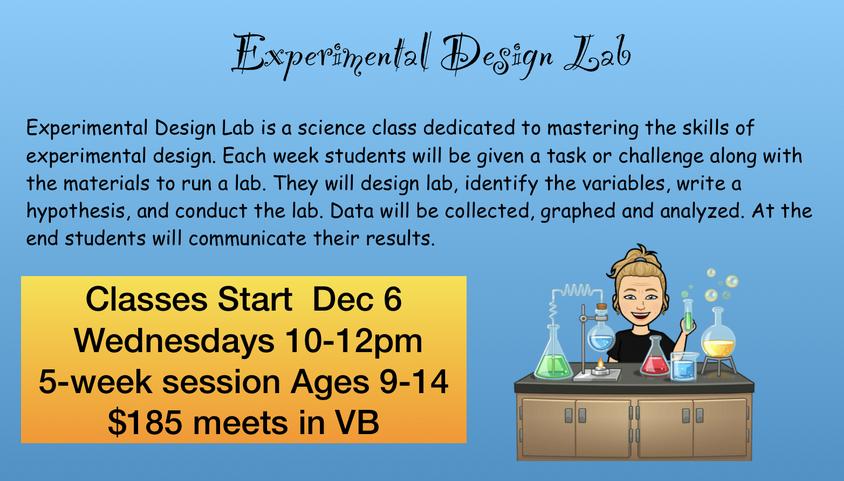 Experimental Design Lab

Experimental Design Lab is a science class dedicated to mastering the skills of experimental design. Each week students will be given a task or challenge along with the materials to run a lab. They will design lab, identify the variables, write a hypothesis, and conduct the lab. Data will be collected, graphed and analyzed. At the end students will communicate their results.

Classes Start Dec 6
Wednesdays 10-12pm
5-week session Ages 9-14
\$185 meets in VB